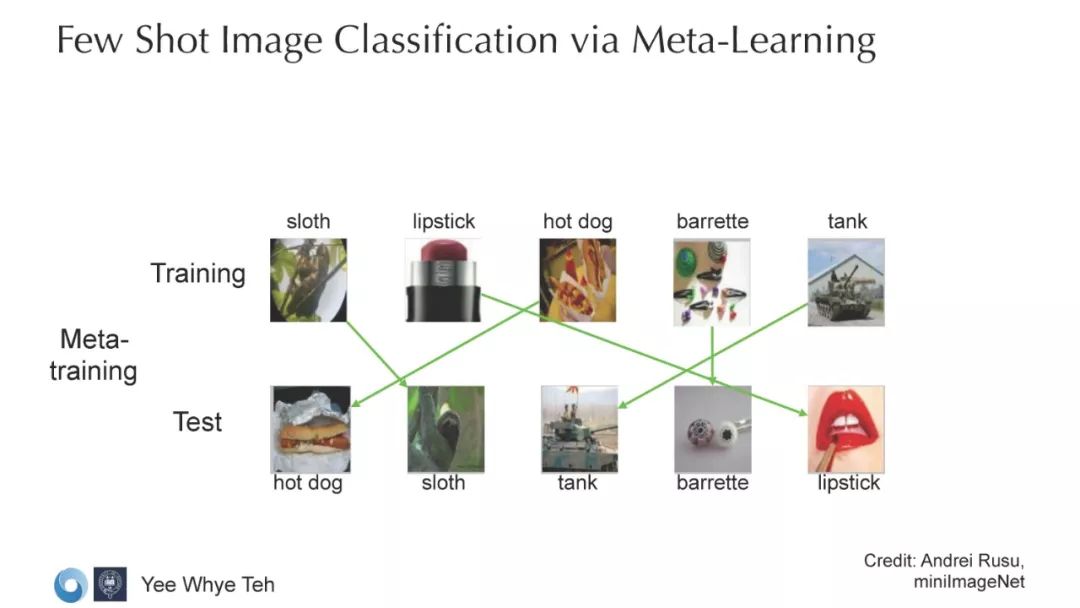 Few Shot Image Classification via Meta-Learning

sloth lipstick hot dog barrette tank

Training

Meta-training

Test

hot dog sloth tank barrette lipstick

Yee Whye Teh

Credit: Andrei Rusu, miniImageNet